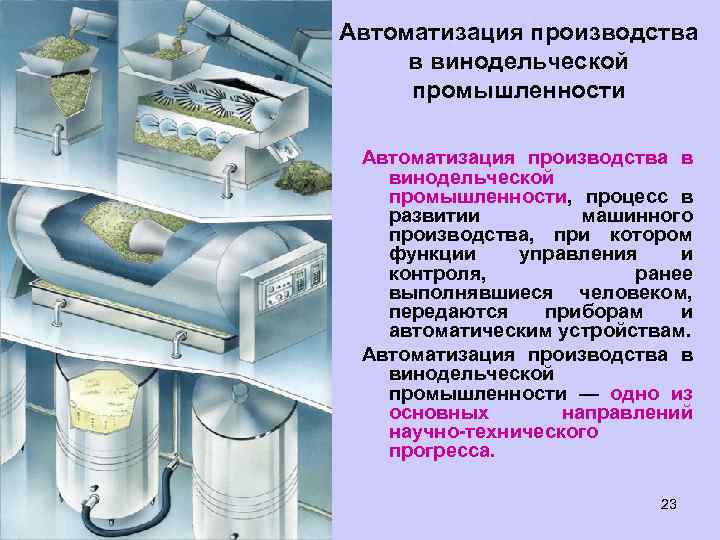 Автоматизация производства в винодельческой промышленности

Автоматизация производства в винодельческой промышленности, процесс в развитии машинного производства, при котором функции управления и контроля, ранее выполнявшиеся человеком, передаются приборам и автоматическим устройствам.

Автоматизация производства в винодельческой промышленности — одно из основных направлений научно-технического прогресса.

23